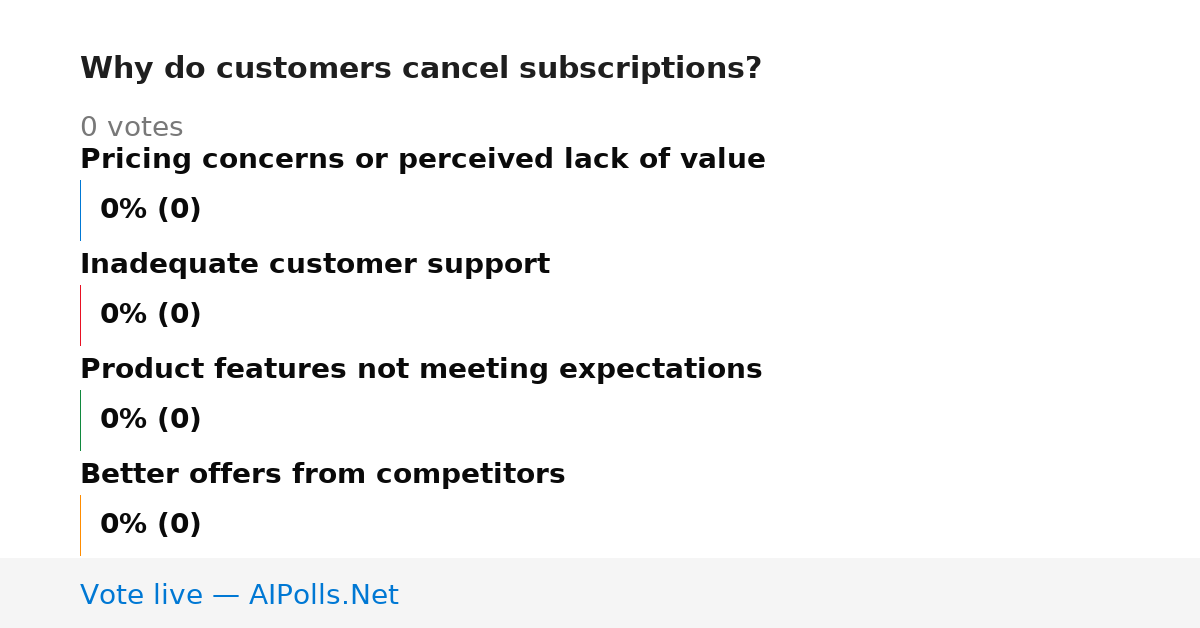 Why do customers cancel subscriptions?

0 votes

Pricing concerns or perceived lack of value

0% (0)

Inadequate customer support

0% (0)

Product features not meeting expectations

0% (0)

Better offers from competitors

0% (0)

Vote live — AIPolls.Net